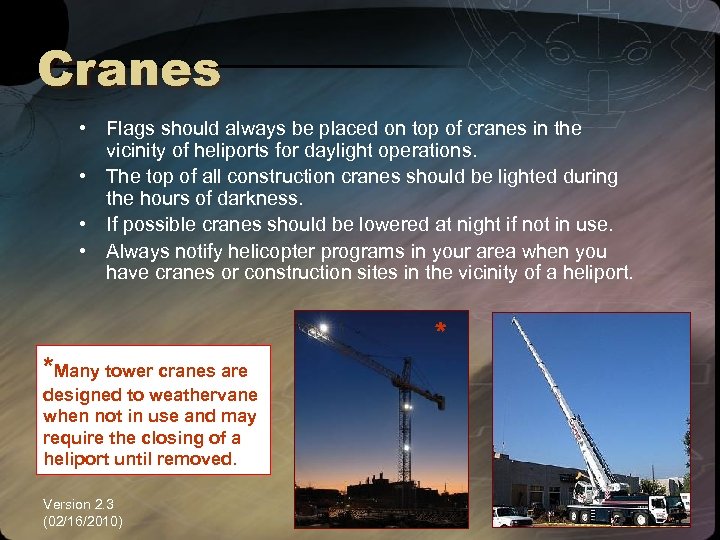 Cranes

• Flags should always be placed on top of cranes in the vicinity of heliports for daylight operations.
• The top of all construction cranes should be lighted during the hours of darkness.
• If possible cranes should be lowered at night if not in use.
• Always notify helicopter programs in your area when you have cranes or construction sites in the vicinity of a heliport.

*Many tower cranes are designed to weathervane when not in use and may require the closing of a heliport until removed.

*

Version 2.3
(02/16/2010)